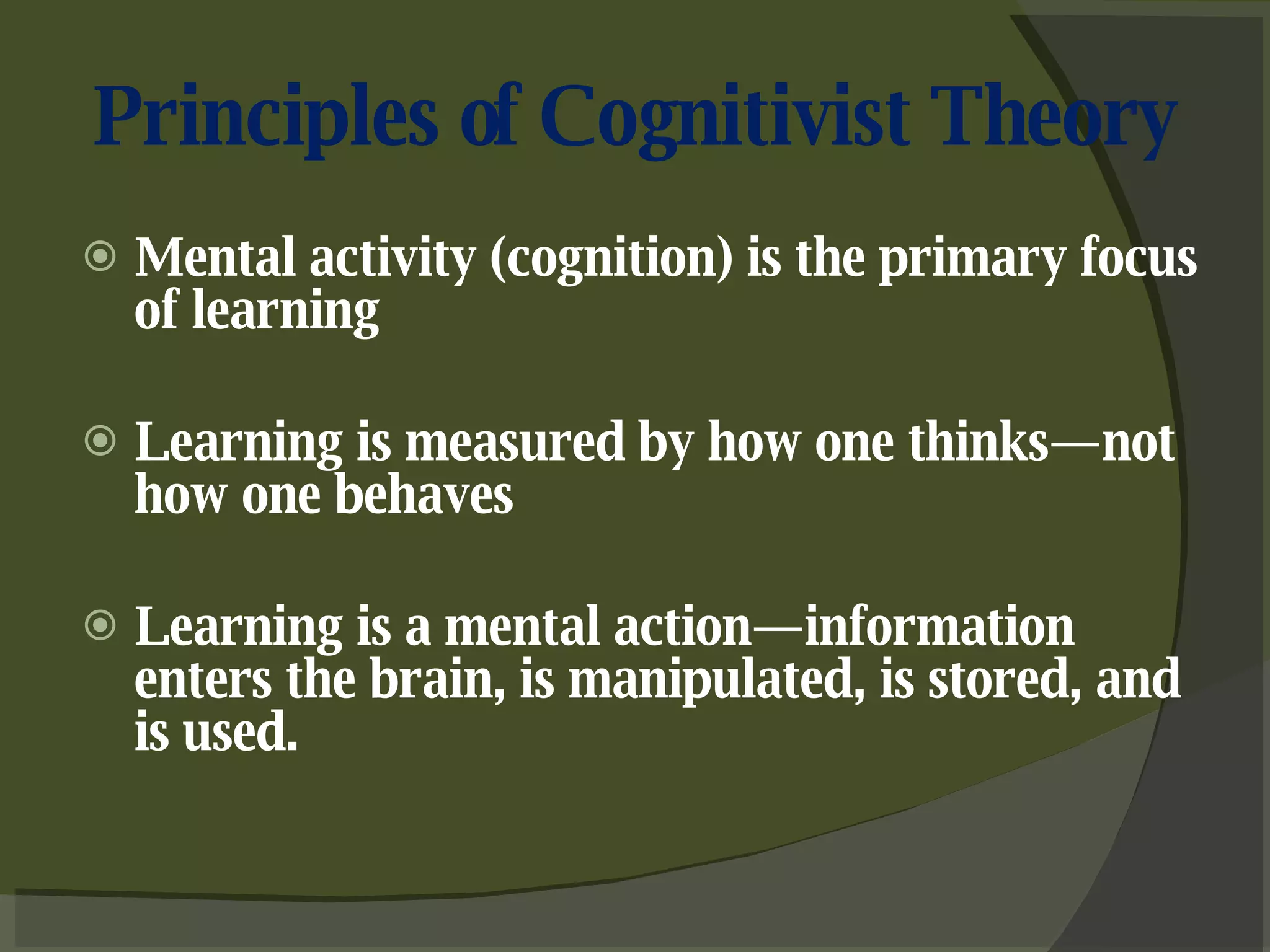 Principles of Cognitivist Theory

Mental activity (cognition) is the primary focus of learning

Learning is measured by how one thinks—not how one behaves

Learning is a mental action—information enters the brain, is manipulated, is stored, and is used.